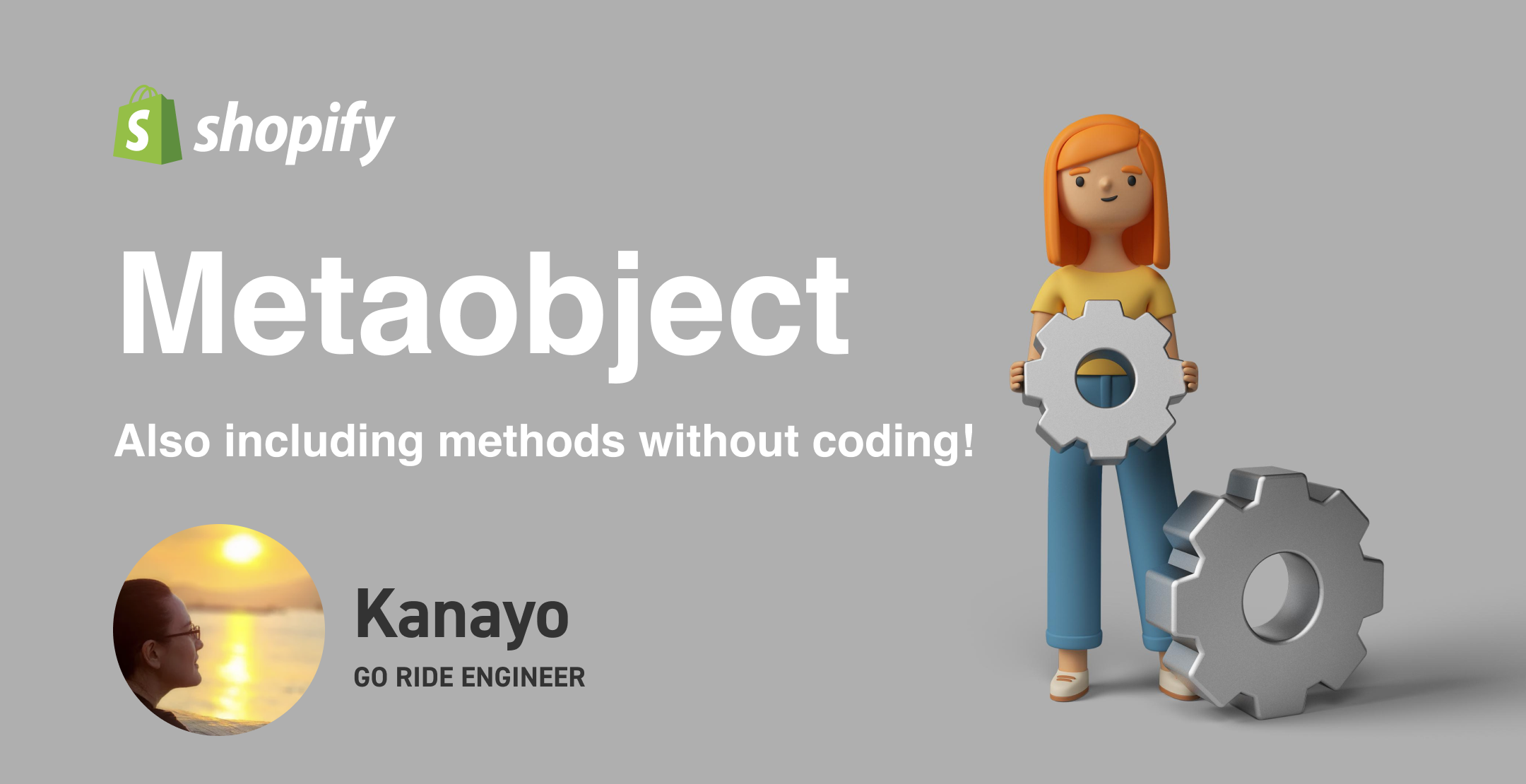 shopify

Metaobject

Also including methods without coding!

Kanayo

GO RIDE ENGINEER